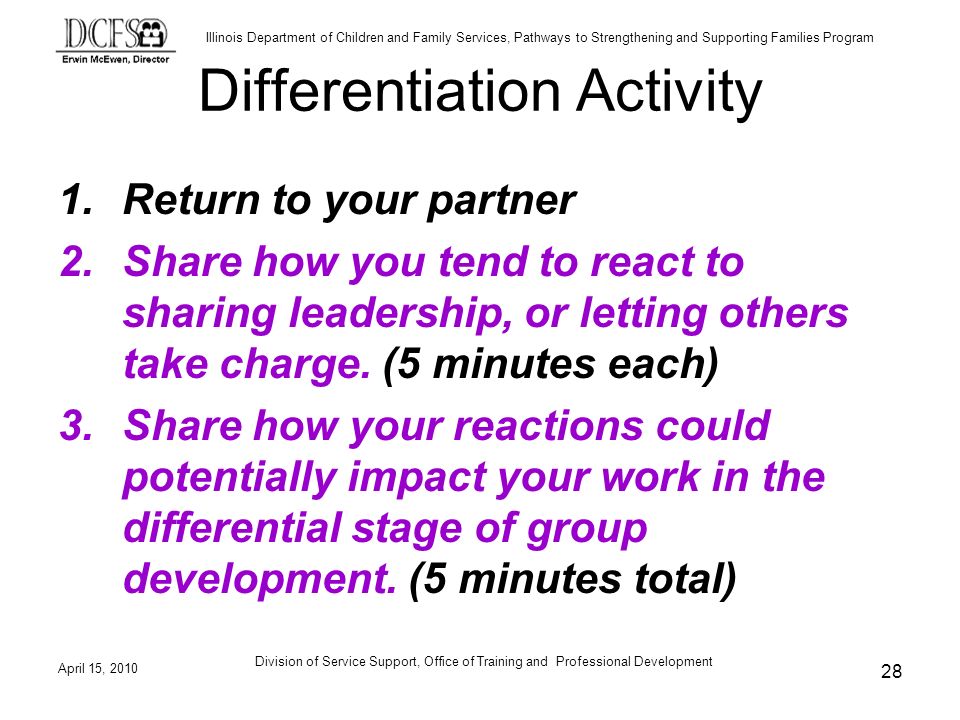 DCFS
Erwin McEwen, Director

Illinois Department of Children and Family Services, Pathways to Strengthening and Supporting Families Program

Differentiation Activity

1. Return to your partner
2. Share how you tend to react to sharing leadership, or letting others take charge. (5 minutes each)
3. Share how your reactions could potentially impact your work in the differential stage of group development. (5 minutes total)

April 15, 2010

Division of Service Support, Office of Training and Professional Development

28